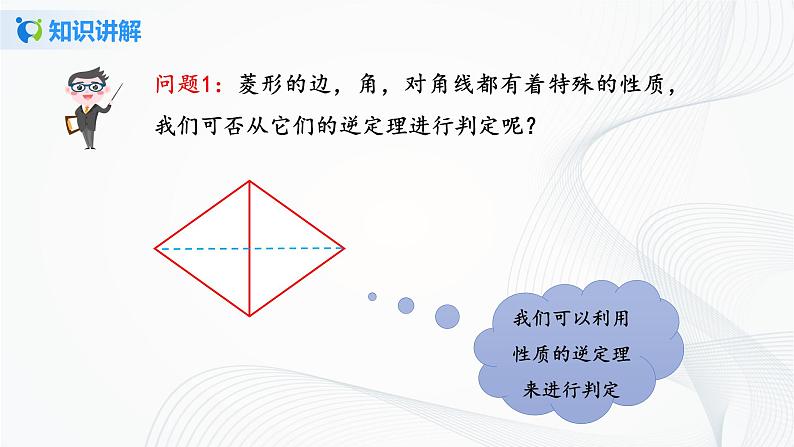 知识讲解

问题1：菱形的边，角，对角线都有着特殊的性质，我们可否从它们的逆定理进行判定呢？

我们可以利用性质的逆定理来进行判定